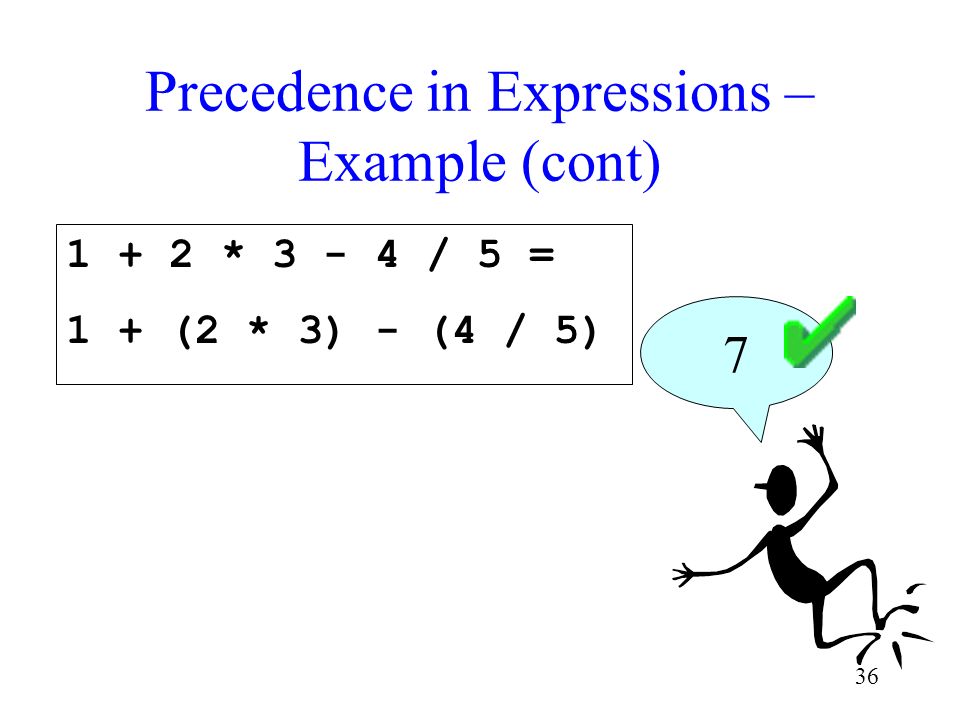 Precedence in Expressions – Example (cont)

1 + 2 * 3 - 4 / 5 =

1 + (2 * 3) - (4 / 5)

7

36